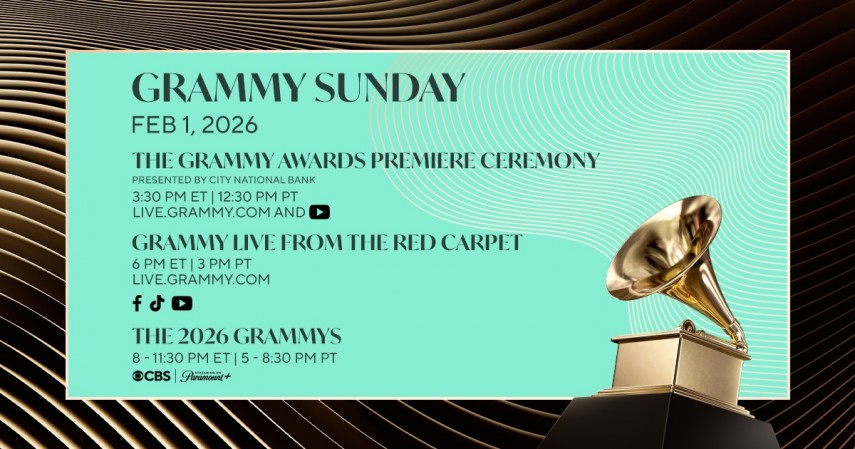 GRAMMY SUNDAY
FEB 1, 2026

THE GRAMMY AWARDS PREMIERE CEREMONY
PRESENTED BY CITY NATIONAL BANK
3:30 PM ET | 12:30 PM PT
LIVE.GRAMMY.COM AND

GRAMMY LIVE FROM THE RED CARPET
6 PM ET | 3 PM PT
LIVE.GRAMMY.COM

THE 2026 GRAMMYS
8 - 11:30 PM ET | 5 - 8:30 PM PT
CBS | STREAMING ON Paramount+